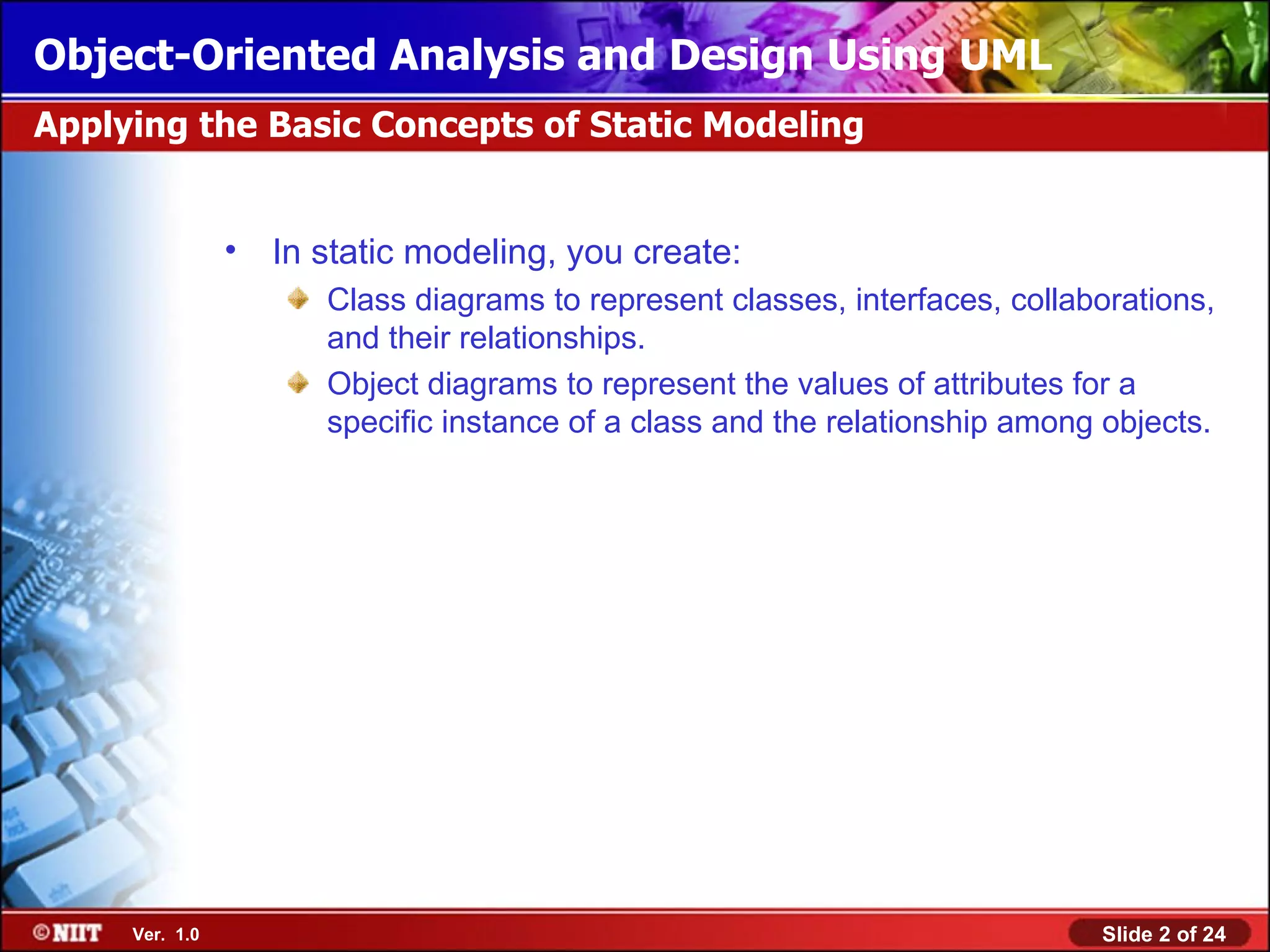 Object-Oriented Analysis and Design Using UML

Applying the Basic Concepts of Static Modeling

• In static modeling, you create:

Class diagrams to represent classes, interfaces, collaborations, and their relationships.

Object diagrams to represent the values of attributes for a specific instance of a class and the relationship among objects.

©NIIT Ver. 1.0

Slide 2 of 24